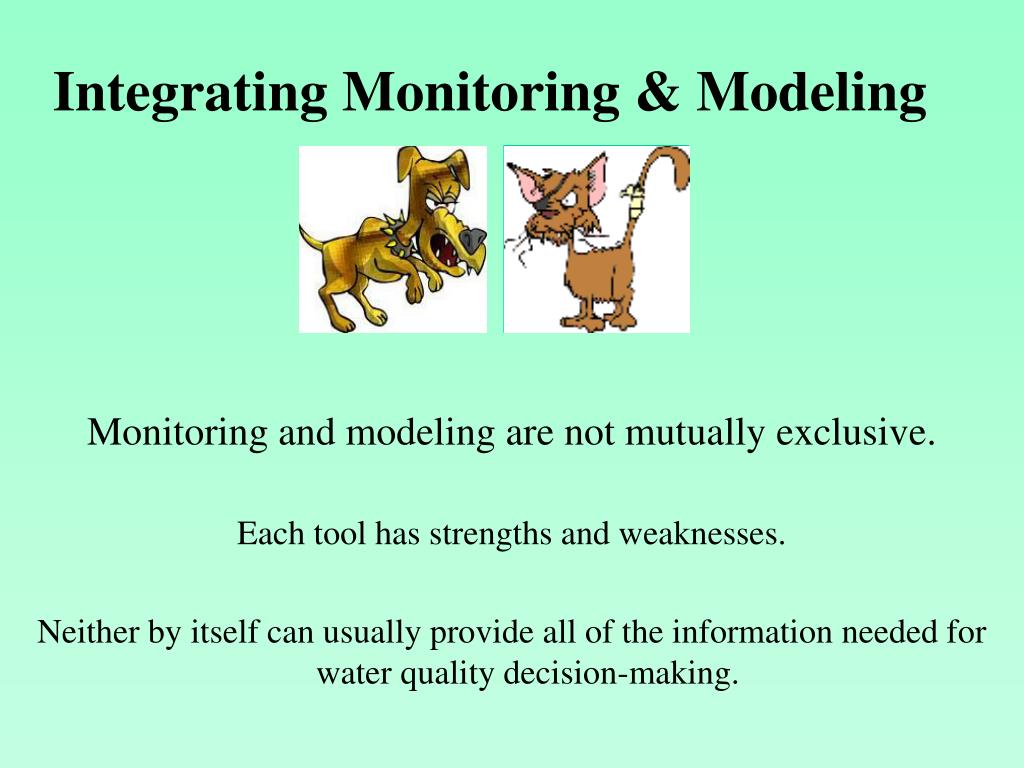 Integrating Monitoring & Modeling

Monitoring and modeling are not mutually exclusive.

Each tool has strengths and weaknesses.

Neither by itself can usually provide all of the information needed for water quality decision-making.